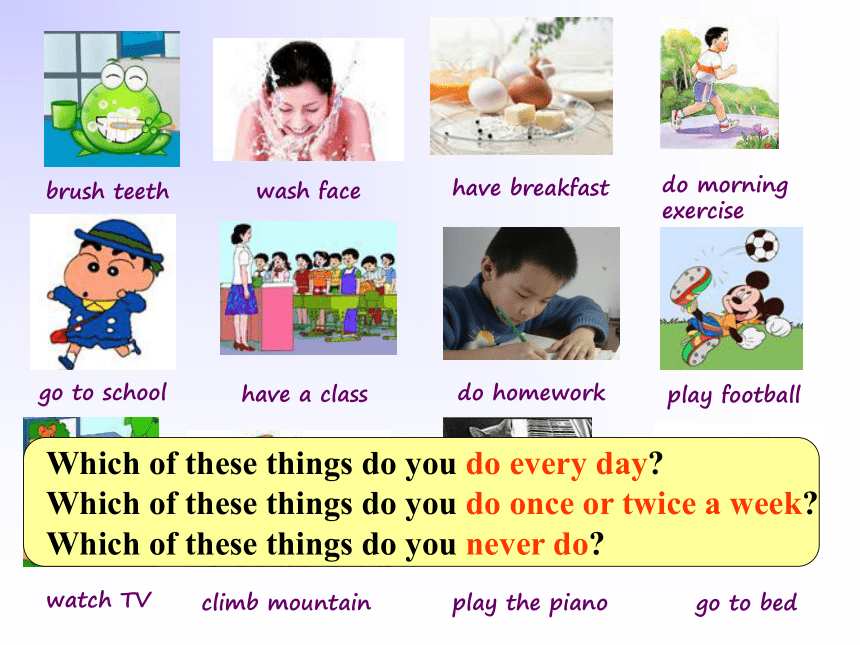 brush teeth

wash face

have breakfast

do morning exercise

go to school

have a class

do homework

play football

Which of these things do you do every day?
Which of these things do you do once or twice a week?
Which of these things do you never do?

watch TV

climb mountain

play the piano

go to bed